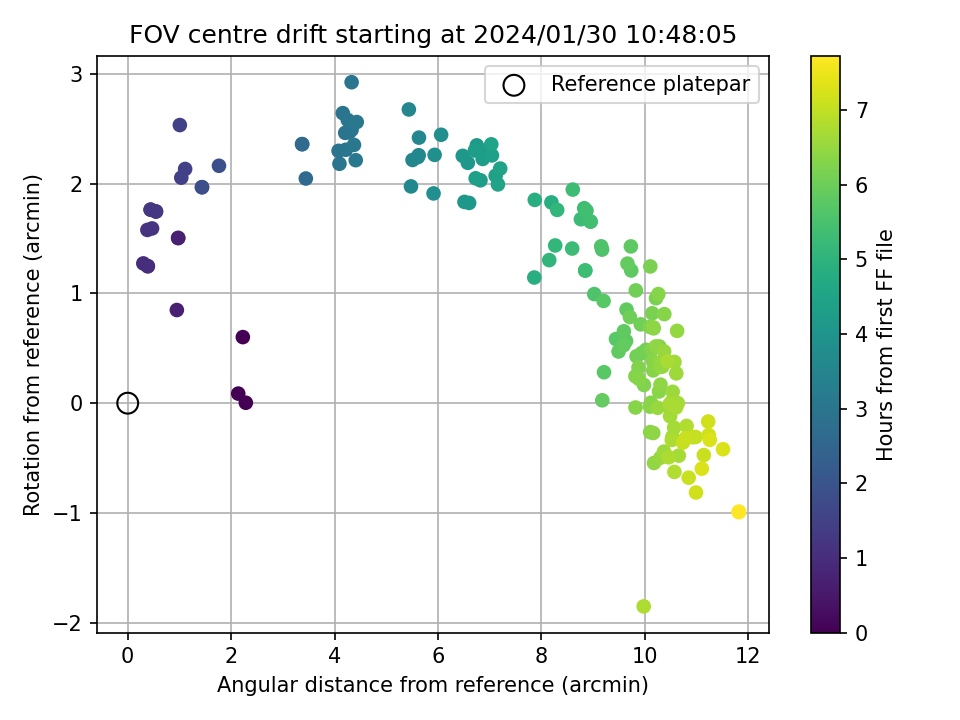 FOV centre drift starting at 2024/01/30 10:48:05

Reference platepar

Rotation from reference (arcmin)

3
2
1
0
−1
−2

0
2
4
6
8
10
12

Angular distance from reference (arcmin)

Hours from first FF file

0
1
2
3
4
5
6
7